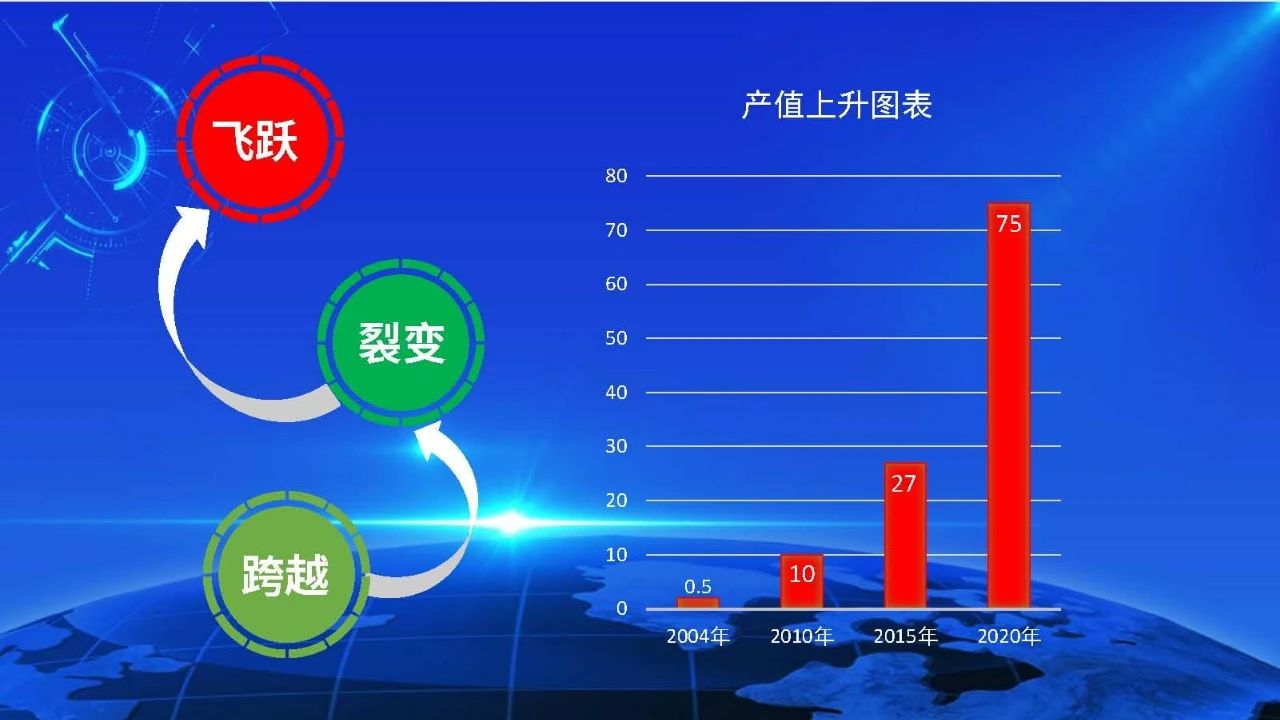 飞跃

裂变

跨越

产值上升图表

80
70
60
50
40
30
20
10
0

0.5
10
27
75

2004年
2010年
2015年
2020年